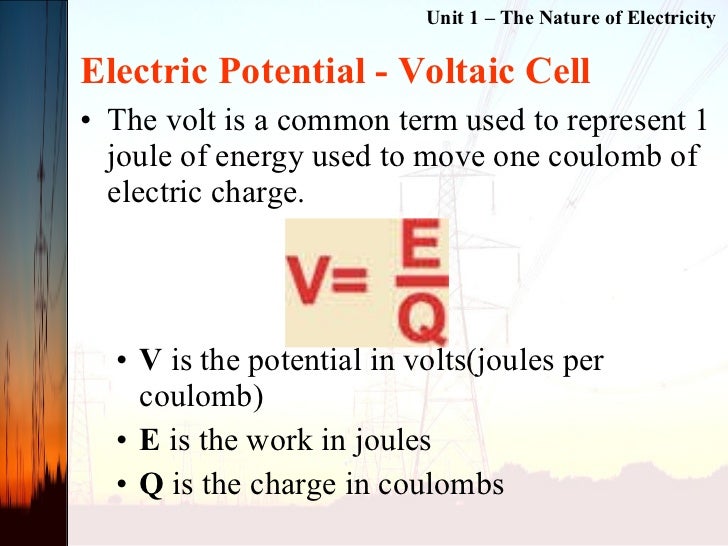 Unit 1 – The Nature of Electricity

Electric Potential - Voltaic Cell

• The volt is a common term used to represent 1 joule of energy used to move one coulomb of electric charge.

$V = \frac{E}{Q}$

• V is the potential in volts(joules per coulomb)
• E is the work in joules
• Q is the charge in coulombs